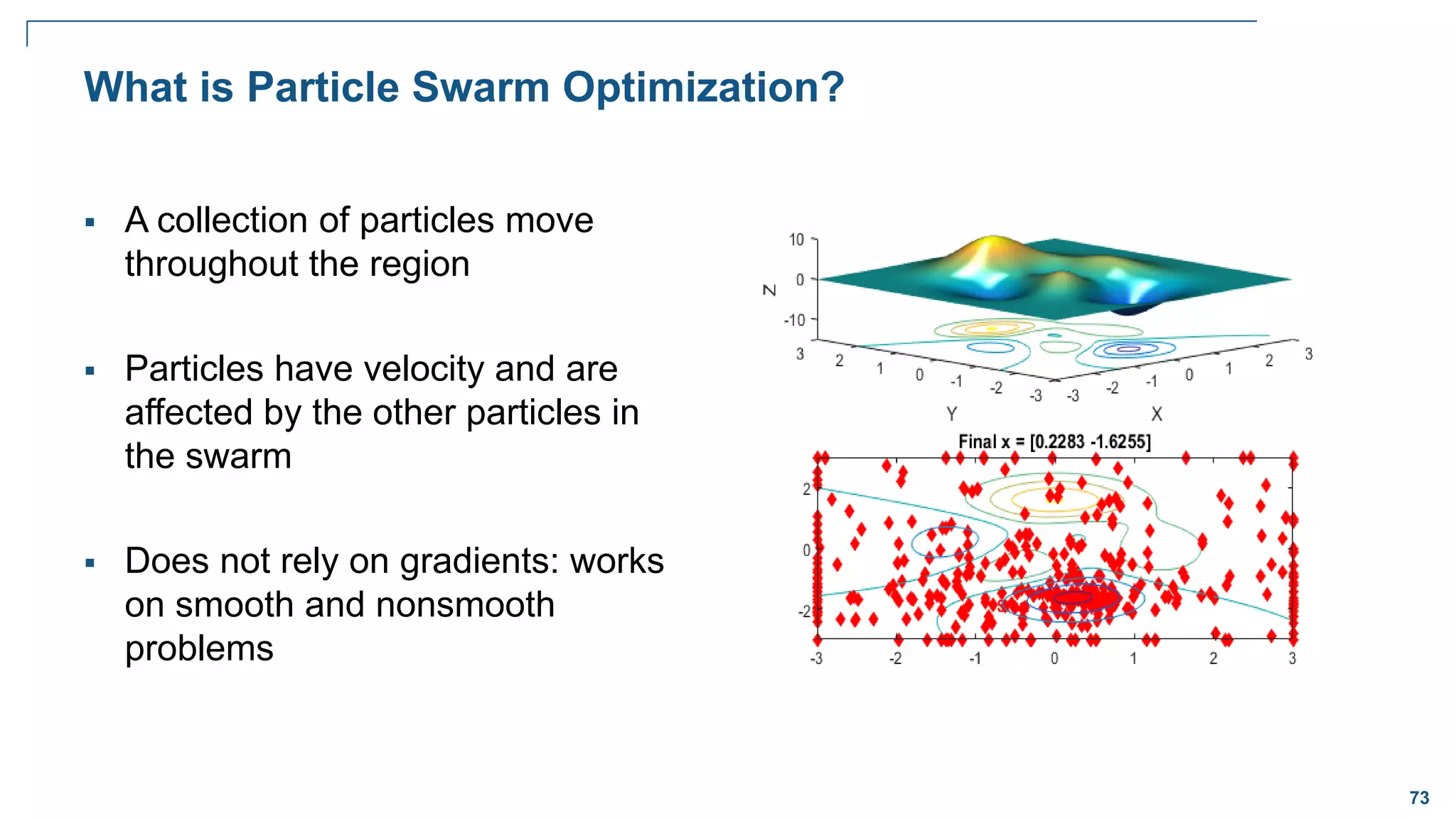 What is Particle Swarm Optimization?

▪ A collection of particles move throughout the region

▪ Particles have velocity and are affected by the other particles in the swarm

▪ Does not rely on gradients: works on smooth and nonsmooth problems

10
0
-10
Z
3 2 1 0 -1 -2 -3
Y
-3 -2 -1 0 1 2 3
X

Final x = [0.2283 -1.6255]
2
0
-2
-3 -2 -1 0 1 2 3

73